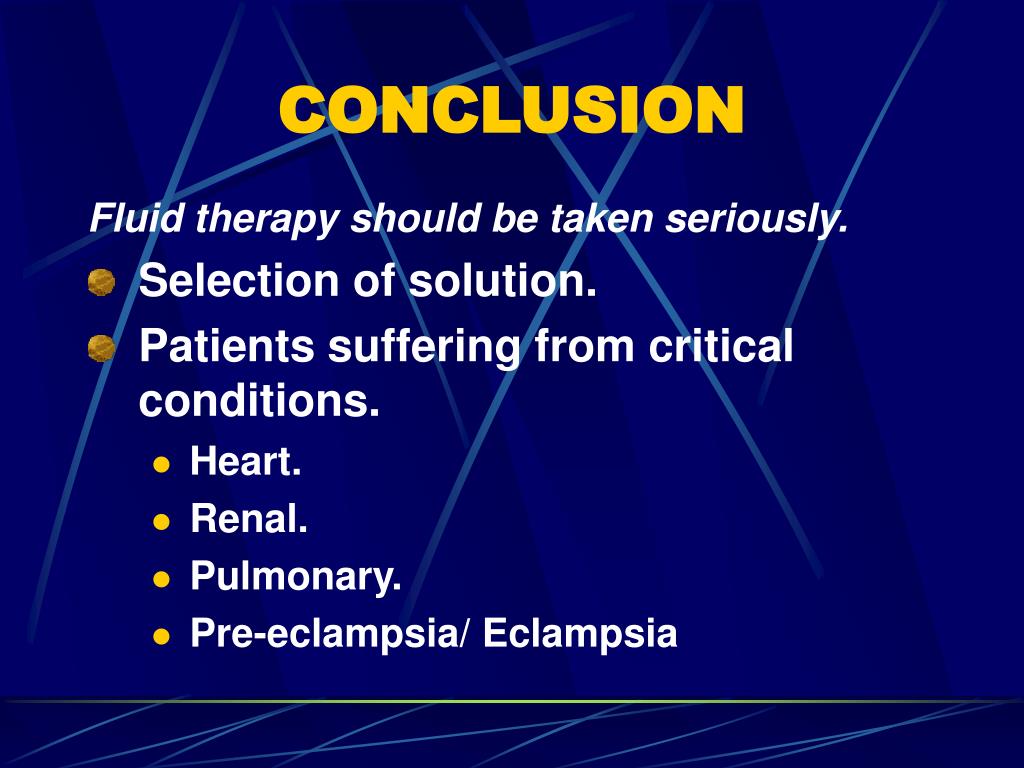 CONCLUSION

Fluid therapy should be taken seriously.

Selection of solution.

Patients suffering from critical conditions.

Heart.

Renal.

Pulmonary.

Pre-eclampsia/ Eclampsia